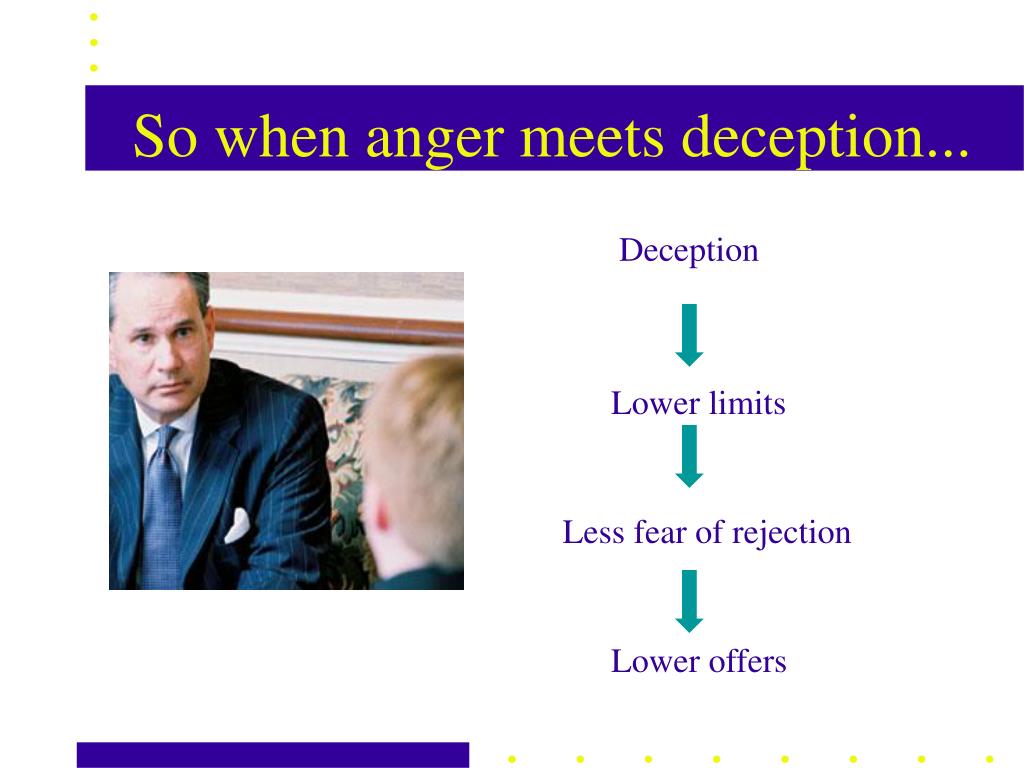 So when anger meets deception...

Deception

Lower limits

Less fear of rejection

Lower offers